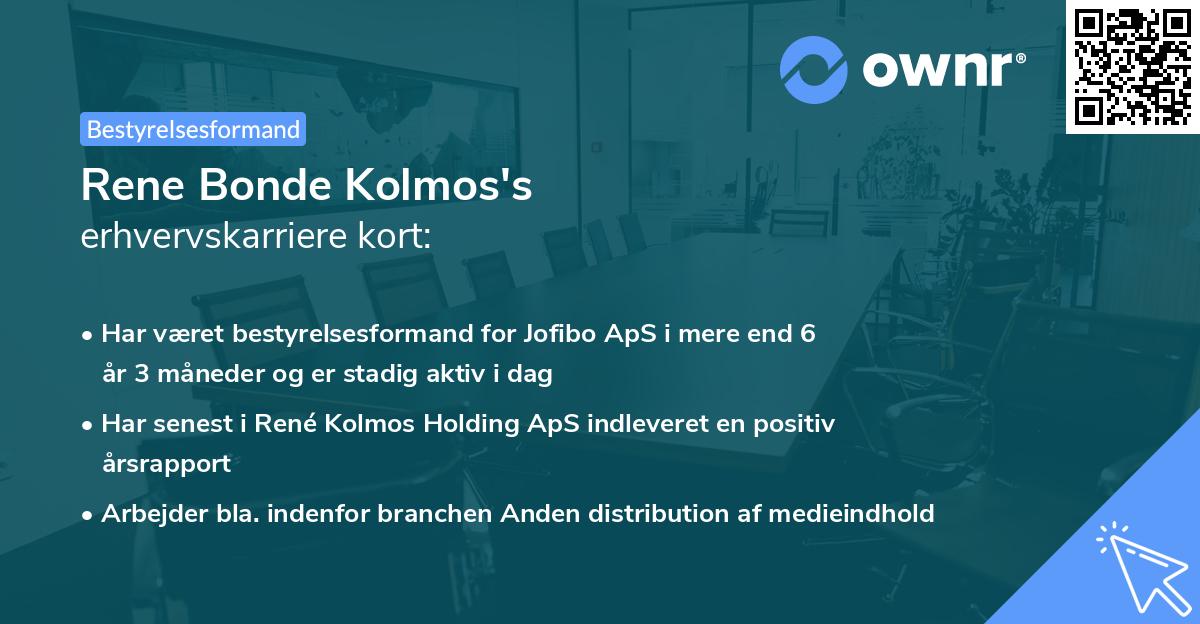 ownr®

Bestyrelsesformand

Rene Bonde Kolmos's
erhvervskarriere kort:

• Har været bestyrelsesformand for Jofibo ApS i mere end 6 år 3 måneder og er stadig aktiv i dag

• Har senest i René Kolmos Holding ApS indleveret en positiv årsrapport

• Arbejder bla. indenfor branchen Anden distribution af medieindhold